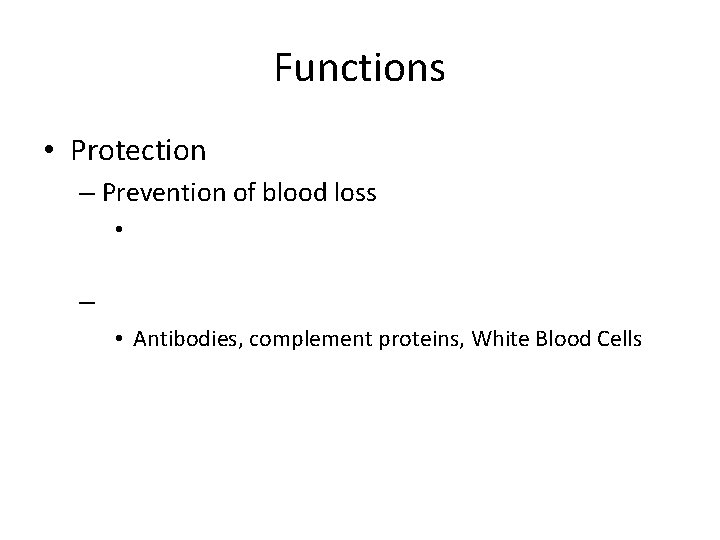 Functions

• Protection
– Prevention of blood loss
•
–
• Antibodies, complement proteins, White Blood Cells